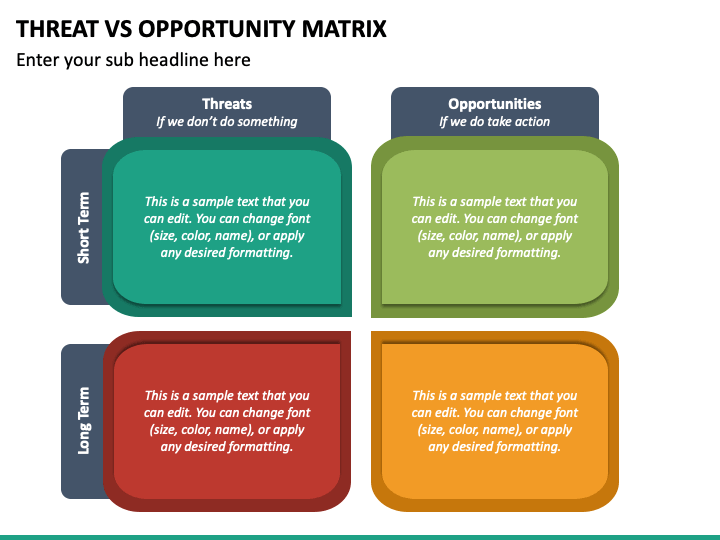 THREAT VS OPPORTUNITY MATRIX

Enter your sub headline here

Threats
If we don't do something

Opportunities
If we do take action

Short Term

This is a sample text that you can edit. You can change font (size, color, name), or apply any desired formatting.

This is a sample text that you can edit. You can change font (size, color, name), or apply any desired formatting.

Long Term

This is a sample text that you can edit. You can change font (size, color, name), or apply any desired formatting.

This is a sample text that you can edit. You can change font (size, color, name), or apply any desired formatting.